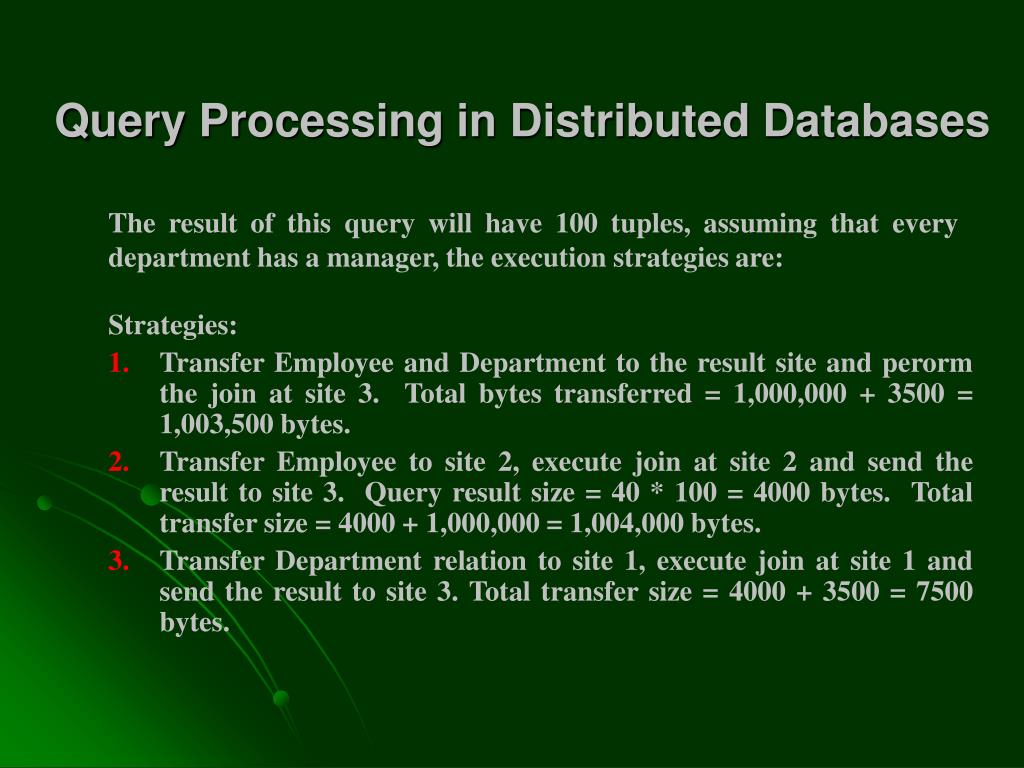 Query Processing in Distributed Databases

The result of this query will have 100 tuples, assuming that every department has a manager, the execution strategies are:

Strategies:

1. Transfer Employee and Department to the result site and perorm the join at site 3. Total bytes transferred = 1,000,000 + 3500 = 1,003,500 bytes.
2. Transfer Employee to site 2, execute join at site 2 and send the result to site 3. Query result size = 40 * 100 = 4000 bytes. Total transfer size = 4000 + 1,000,000 = 1,004,000 bytes.
3. Transfer Department relation to site 1, execute join at site 1 and send the result to site 3. Total transfer size = 4000 + 3500 = 7500 bytes.